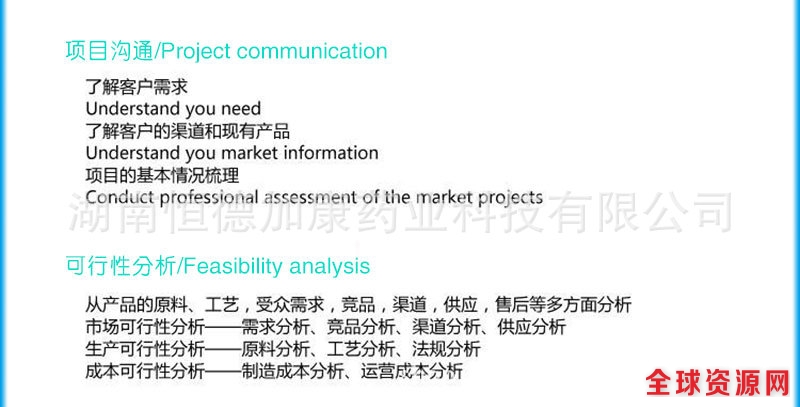 项目沟通/Project communication

了解客户需求
Understand you need
了解客户的渠道和现有产品
Understand you market information
项目的基本情况梳理
Conduct professional assessment of the market projects

湖南恒德加康药业科技有限公司

可行性分析/Feasibility analysis

从产品的原料、工艺，受众需求，竞品，渠道，供应，售后等多方面分析
市场可行性分析——需求分析、竞品分析、渠道分析、供应分析
生产可行性分析——原料分析、工艺分析、法规分析
成本可行性分析——制造成本分析、运营成本分析

全球资源网